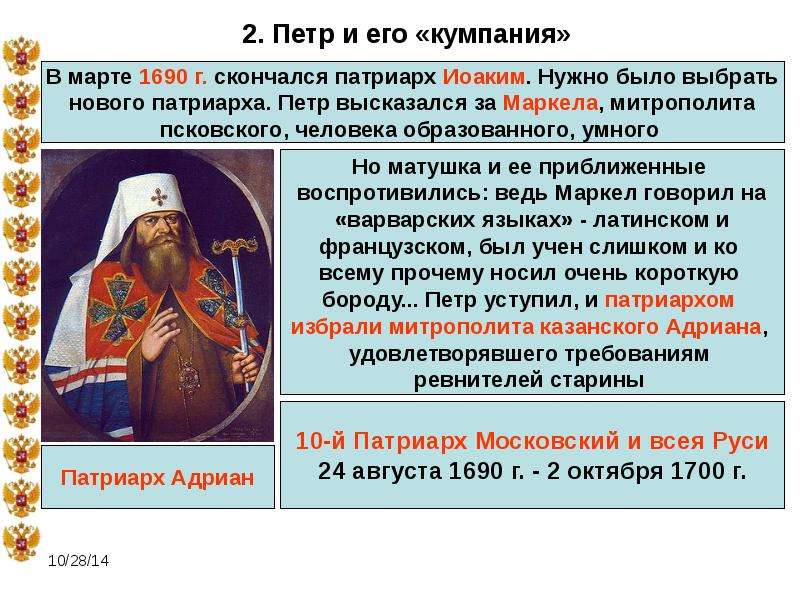 2. Петр и его «кумпания»

В марте 1690 г. скончался патриарх Иоаким. Нужно было выбрать нового патриарха. Петр высказался за Маркела, митрополита псковского, человека образованного, умного

Но матушка и ее приближенные воспротивились: ведь Маркел говорил на «варварских языках» - латинском и французском, был учен слишком и ко всему прочему носил очень короткую бороду... Петр уступил, и патриархом избрали митрополита казанского Адриана, удовлетворявшего требованиям ревнителей старины

Патриарх Адриан

10-й Патриарх Московский и всея Руси
24 августа 1690 г. - 2 октября 1700 г.

10/28/14